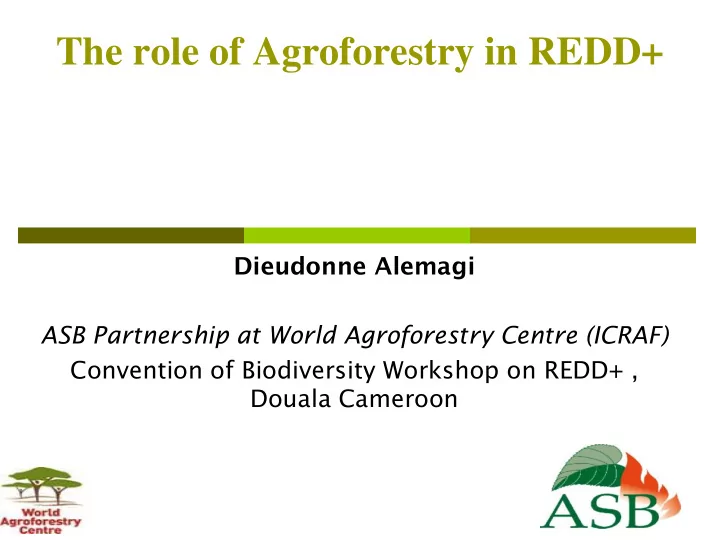 The role of Agroforestry in REDD+

Dieudonne Alemagi

ASB Partnership at World Agroforestry Centre (ICRAF)
Convention of Biodiversity Workshop on REDD+ , Douala Cameroon

World Agroforestry Centre

ASB